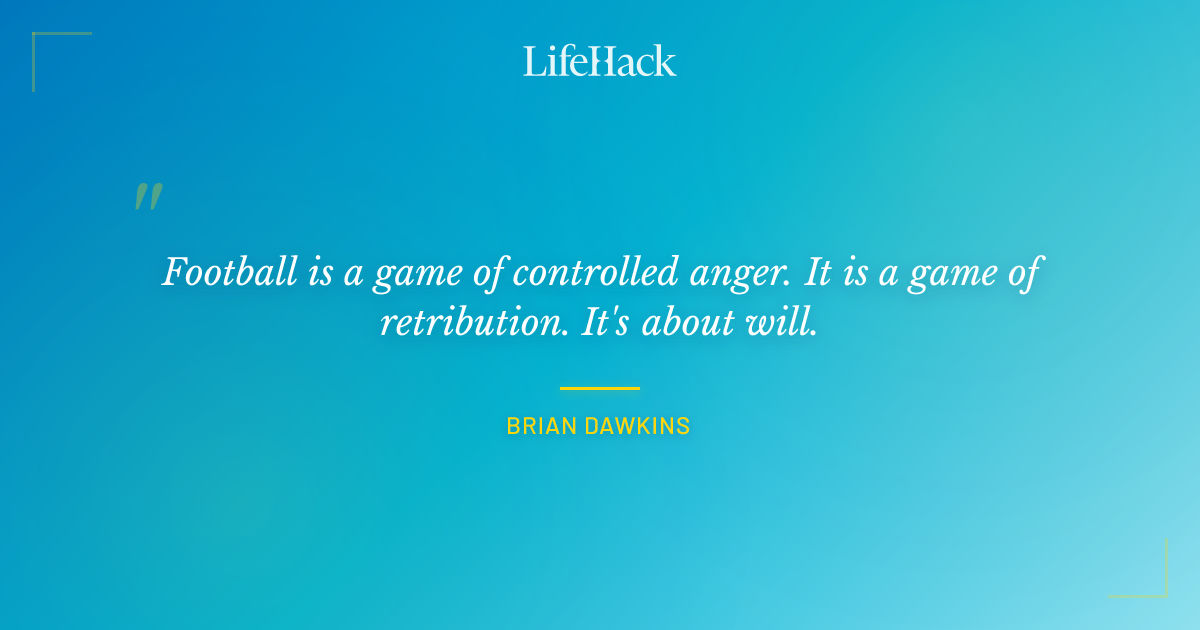 LifeHack

"

Football is a game of controlled anger. It is a game of retribution. It's about will.

BRIAN DAWKINS